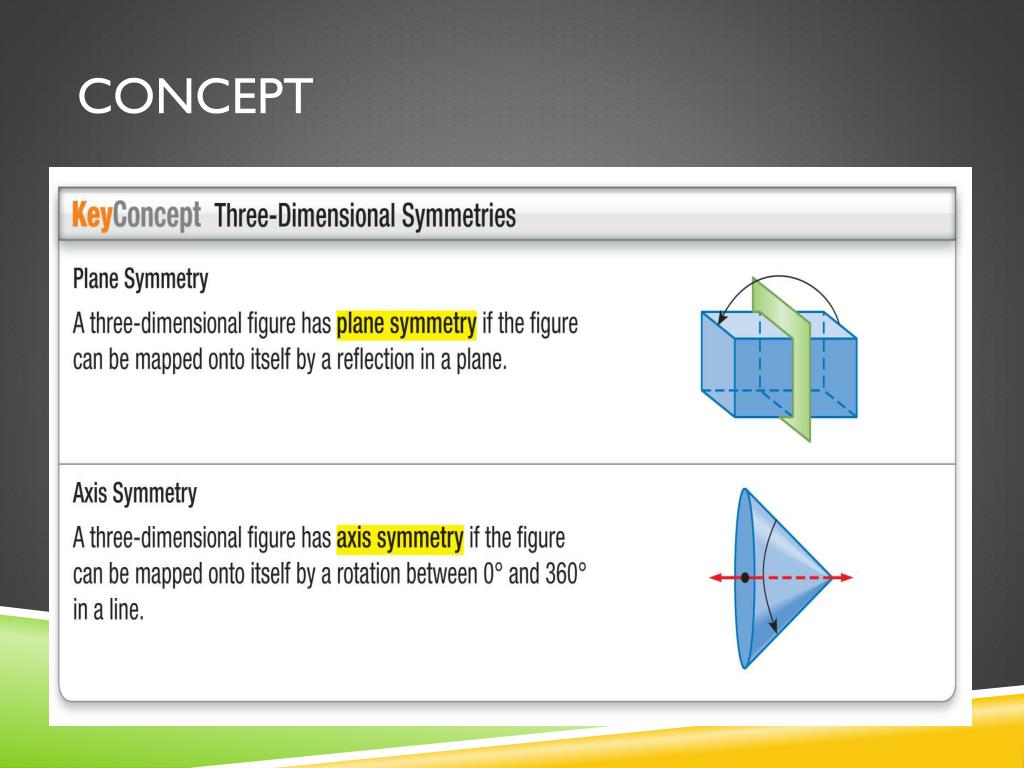 CONCEPT

KeyConcept Three-Dimensional Symmetries

Plane Symmetry

A three-dimensional figure has plane symmetry if the figure can be mapped onto itself by a reflection in a plane.

Axis Symmetry

A three-dimensional figure has axis symmetry if the figure can be mapped onto itself by a rotation between 0° and 360° in a line.